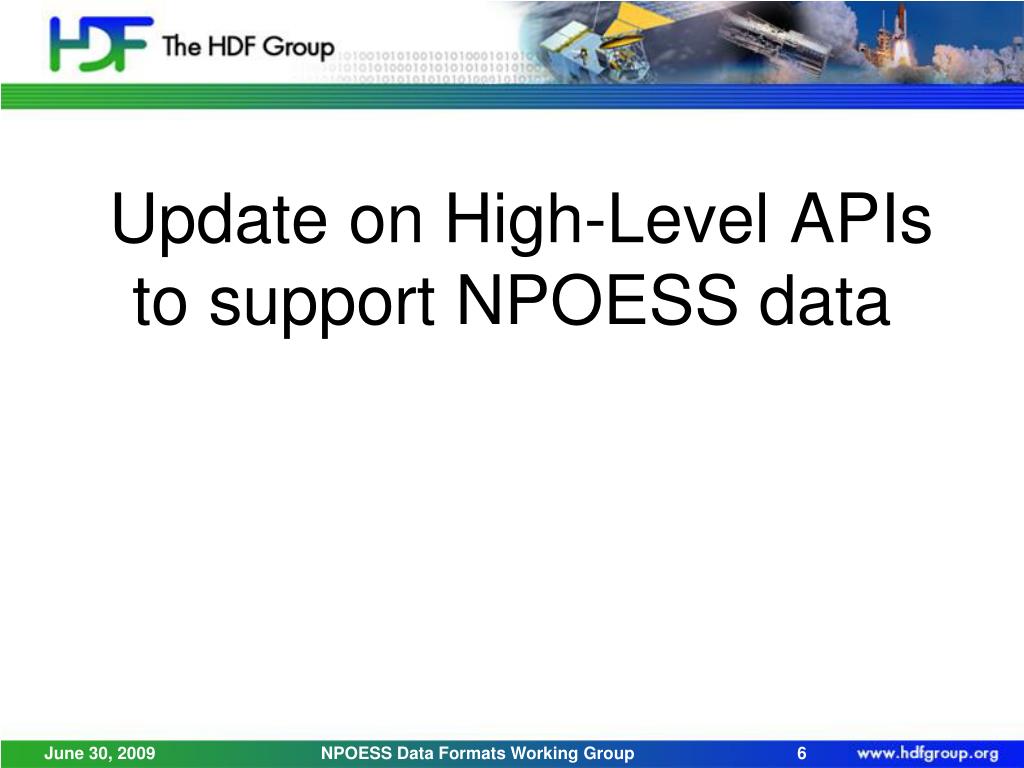 HDF The HDF Group

Update on High-Level APIs to support NPOESS data

June 30, 2009
NPOESS Data Formats Working Group
6
www.hdfgroup.org